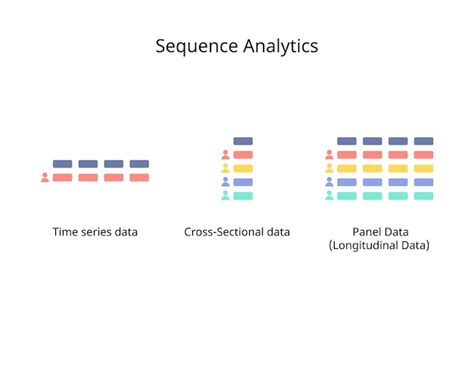 Sequence Analytics

Time series data

Cross-Sectional data

Panel Data
(Longitudinal Data)